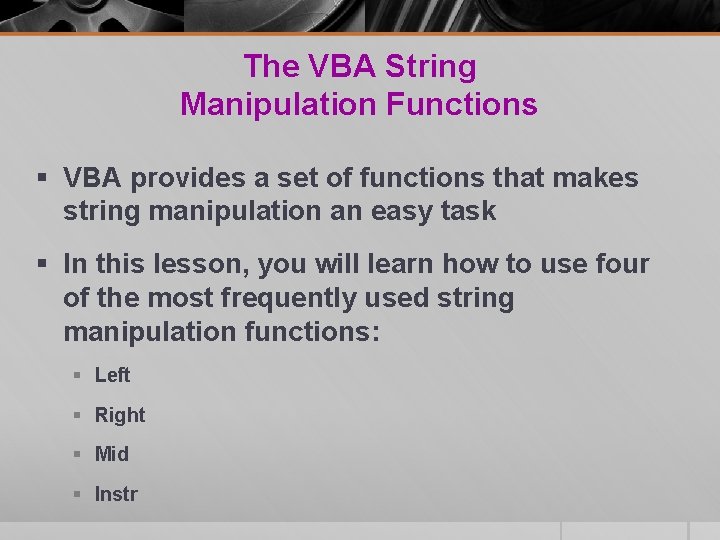 The VBA String Manipulation Functions

▪ VBA provides a set of functions that makes string manipulation an easy task

▪ In this lesson, you will learn how to use four of the most frequently used string manipulation functions:

▪ Left

▪ Right

▪ Mid

▪ Instr